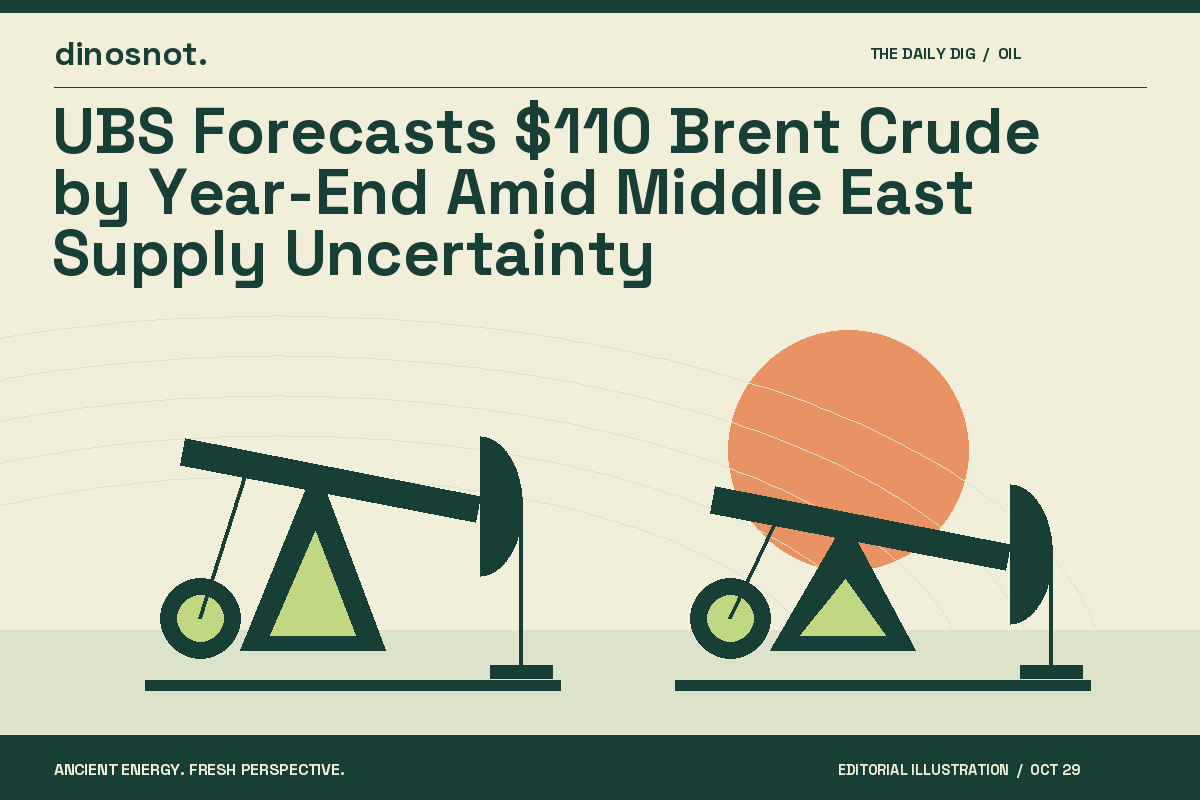 dinosnot.

THE DAILY DIG / OIL

UBS Forecasts $110 Brent Crude by Year-End Amid Middle East Supply Uncertainty

ANCIENT ENERGY. FRESH PERSPECTIVE.

EDITORIAL ILLUSTRATION / OCT 29